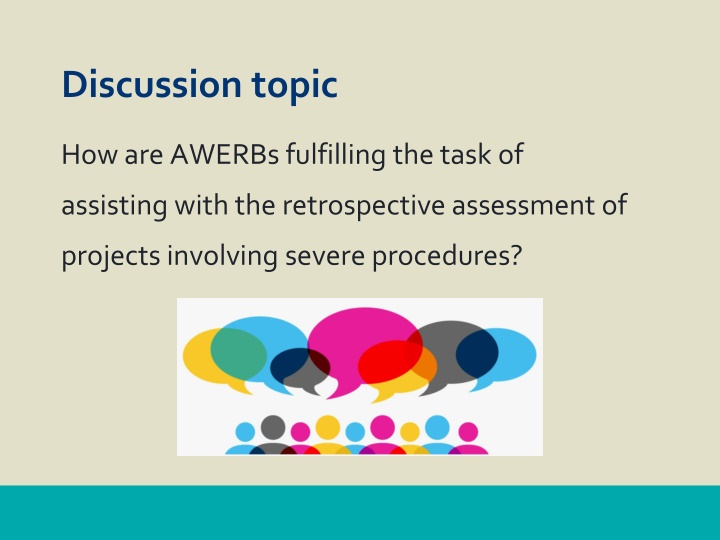 Discussion topic

How are AWERBs fulfilling the task of assisting with the retrospective assessment of projects involving severe procedures?